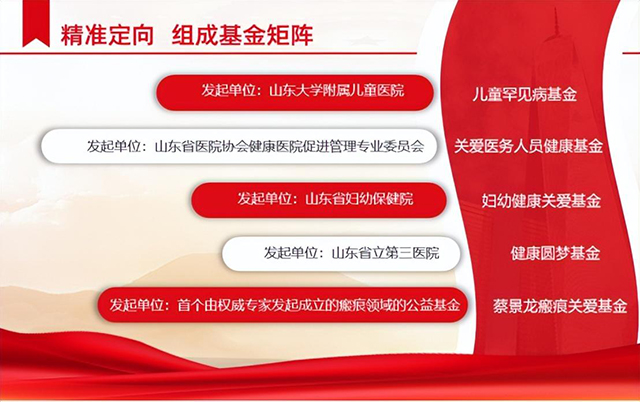 精准定向 组成基金矩阵

发起单位：山东大学附属儿童医院

儿童罕见病基金

发起单位：山东省医院协会健康医院促进管理专业委员会

关爱医务人员健康基金

发起单位：山东省妇幼保健院

妇幼健康关爱基金

发起单位：山东省立第三医院

健康圆梦基金

发起单位：首个由权威专家发起成立的瘢痕领域的公益基金

蔡景龙瘢痕关爱基金